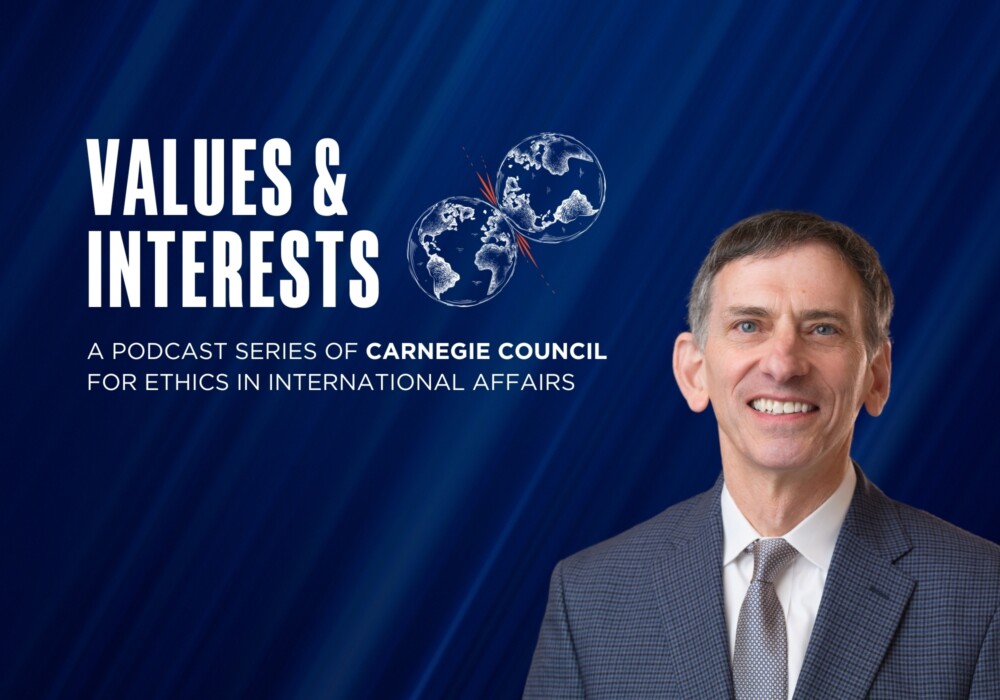 VALUES &
INTERESTS

A PODCAST SERIES OF CARNEGIE COUNCIL FOR ETHICS IN INTERNATIONAL AFFAIRS